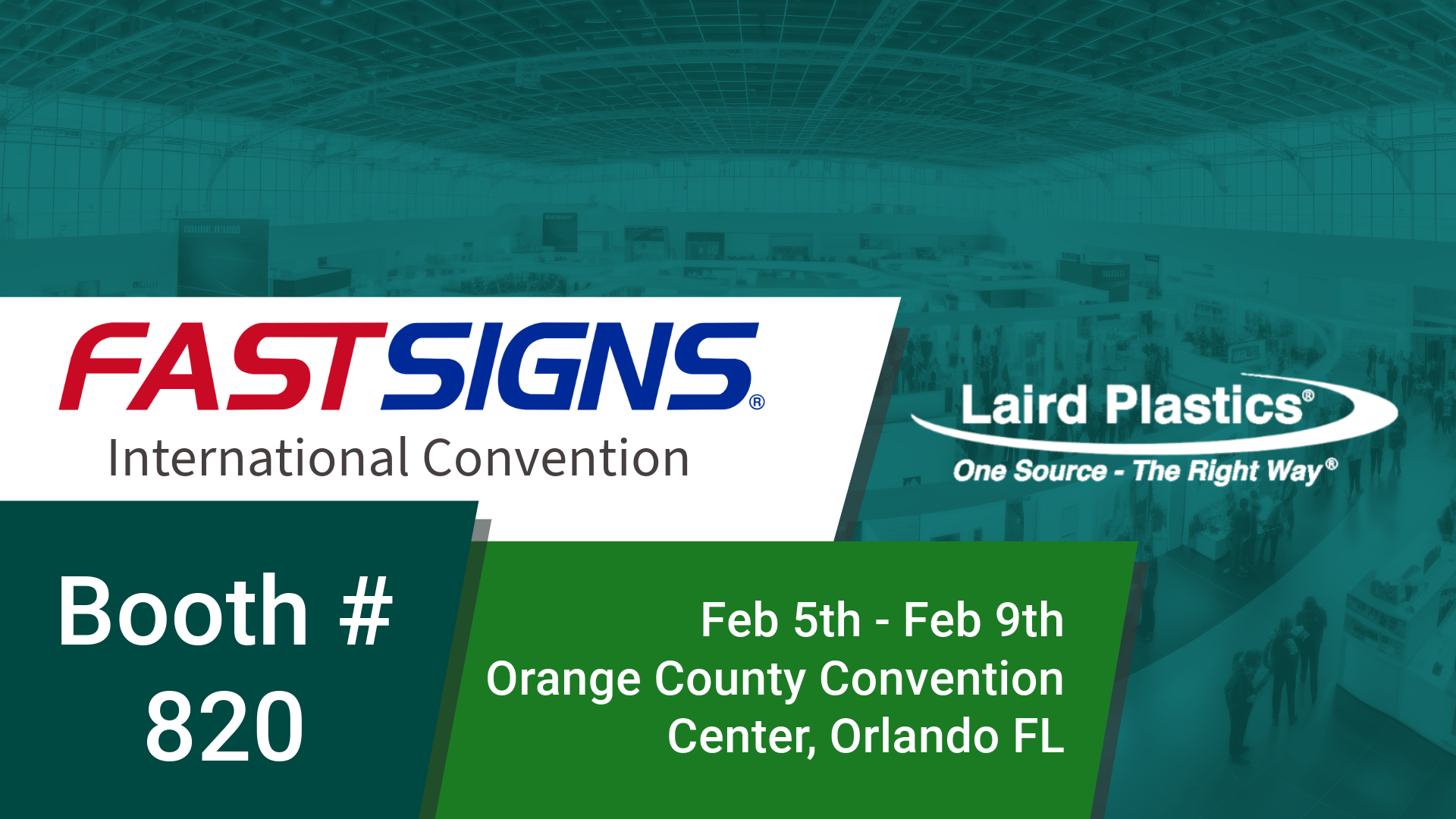 FASTSIGNS®
International Convention

Laird Plastics®
One Source - The Right Way®

Booth #
820

Feb 5th - Feb 9th
Orange County Convention Center, Orlando FL